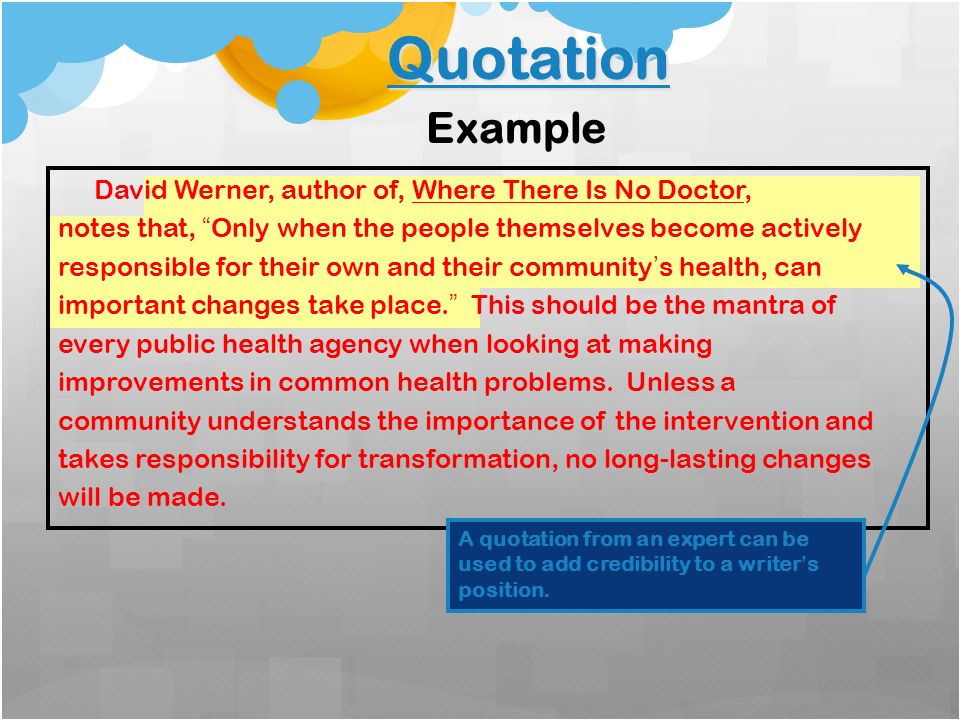 Quotation

Example

David Werner, author of, Where There Is No Doctor, notes that, “Only when the people themselves become actively responsible for their own and their community’s health, can important changes take place.” This should be the mantra of every public health agency when looking at making improvements in common health problems. Unless a community understands the importance of the intervention and takes responsibility for transformation, no long-lasting changes will be made.

A quotation from an expert can be used to add credibility to a writer’s position.